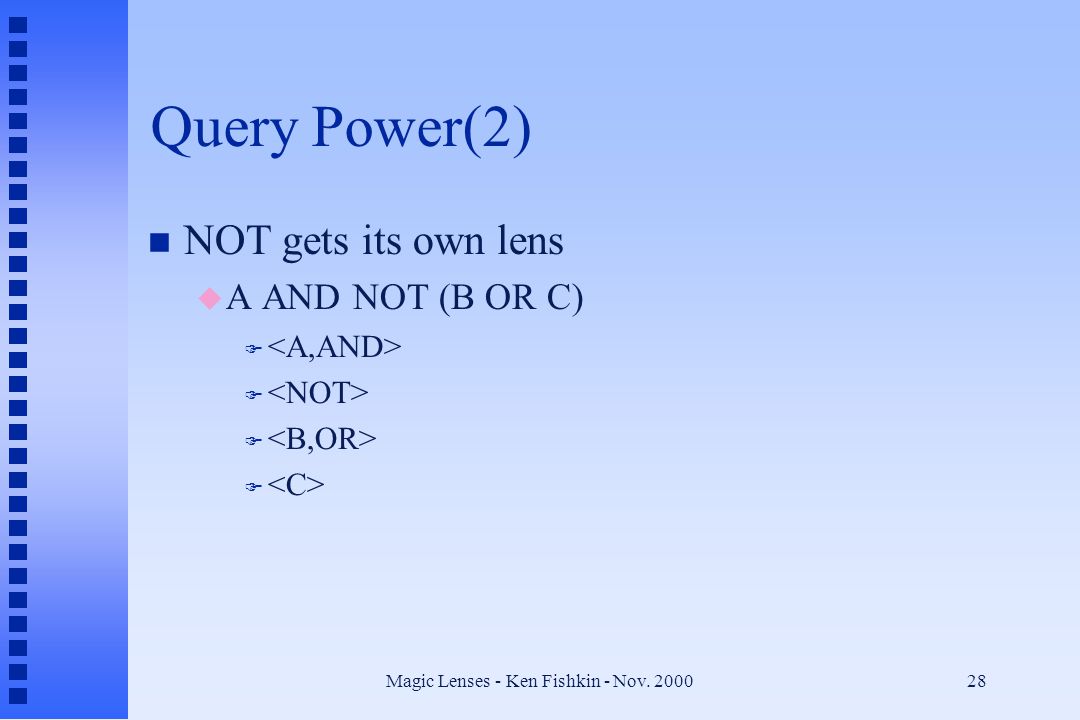 Query Power(2)

NOT gets its own lens

A AND NOT (B OR C)

<A,AND>

<NOT>

<B,OR>

<C>

Magic Lenses - Ken Fishkin - Nov. 2000

28